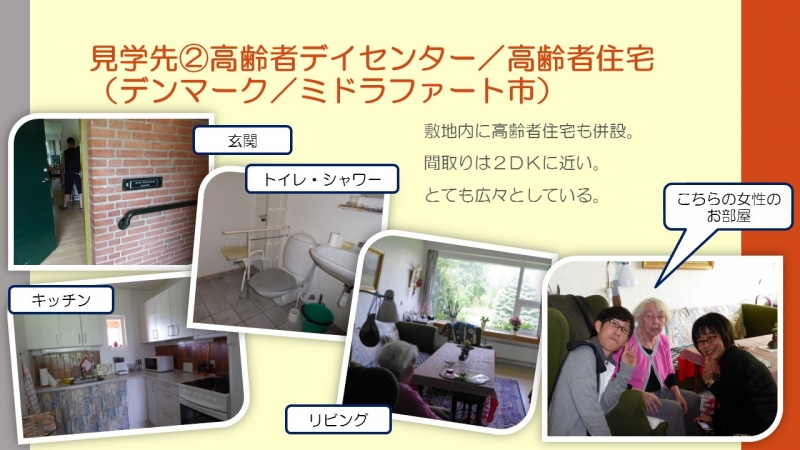 見学先②高齢者デイセンター／高齢者住宅
（デンマーク／ミドラファート市）

玄関

トイレ・シャワー

敷地内に高齢者住宅も併設。

間取りは２ＤＫに近い。

とても広々としている。

こちらの女性のお部屋

キッチン

リビング